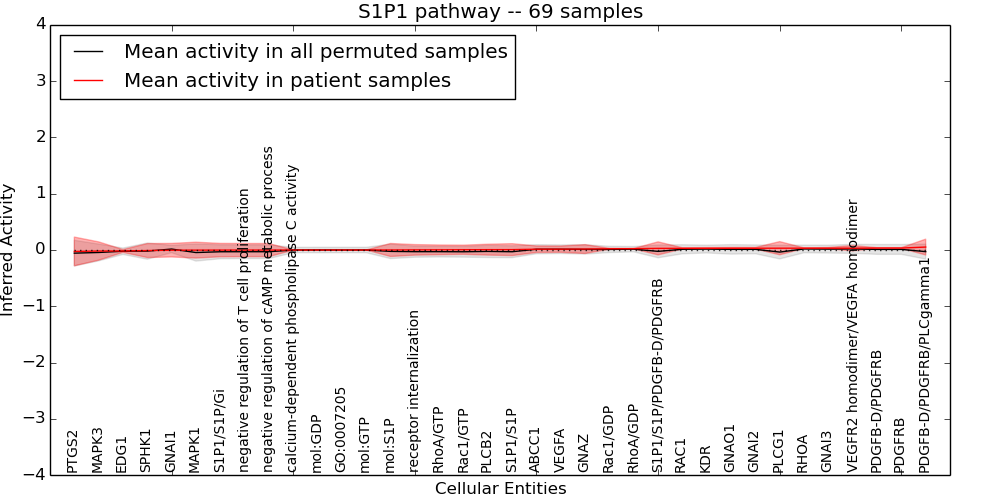 S1P1 pathway -- 69 samples

Mean activity in all permuted samples
Mean activity in patient samples

Inferred Activity

4
3
2
1
0
−1
−2
−3
−4

PTGS2
MAPK3
EDG1
SPHK1
GNAI1
MAPK1
S1P1/S1P/Gi
negative regulation of T cell proliferation
negative regulation of cAMP metabolic process
calcium-dependent phospholipase C activity
mol:GDP
GO:0007205
mol:GTP
mol:S1P
receptor internalization
RhoA/GTP
Rac1/GTP
PLCB2
S1P1/S1P
ABCC1
VEGFA
GNAZ
Rac1/GDP
RhoA/GDP
S1P1/S1P/PDGFB-D/PDGFRB
RAC1
KDR
GNAO1
GNAI2
PLCG1
RHOA
GNAI3
VEGFR2 homodimer/VEGFA homodimer
PDGFB-D/PDGFRB
PDGFRB
PDGFB-D/PDGFRB/PLCgamma1

Cellular Entities